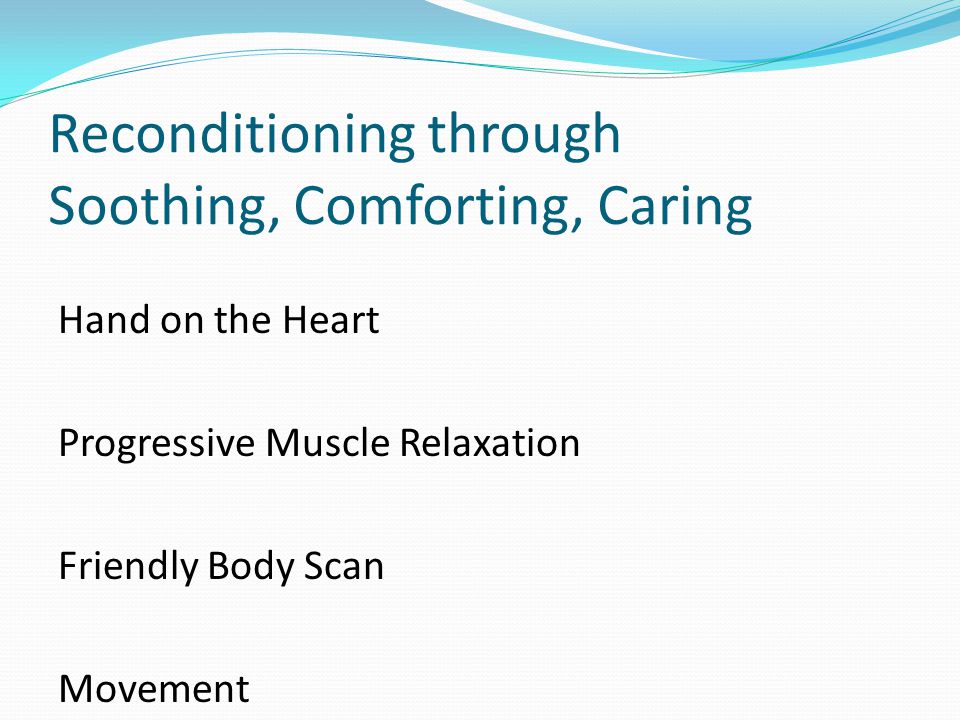 Reconditioning through Soothing, Comforting, Caring

Hand on the Heart

Progressive Muscle Relaxation

Friendly Body Scan

Movement